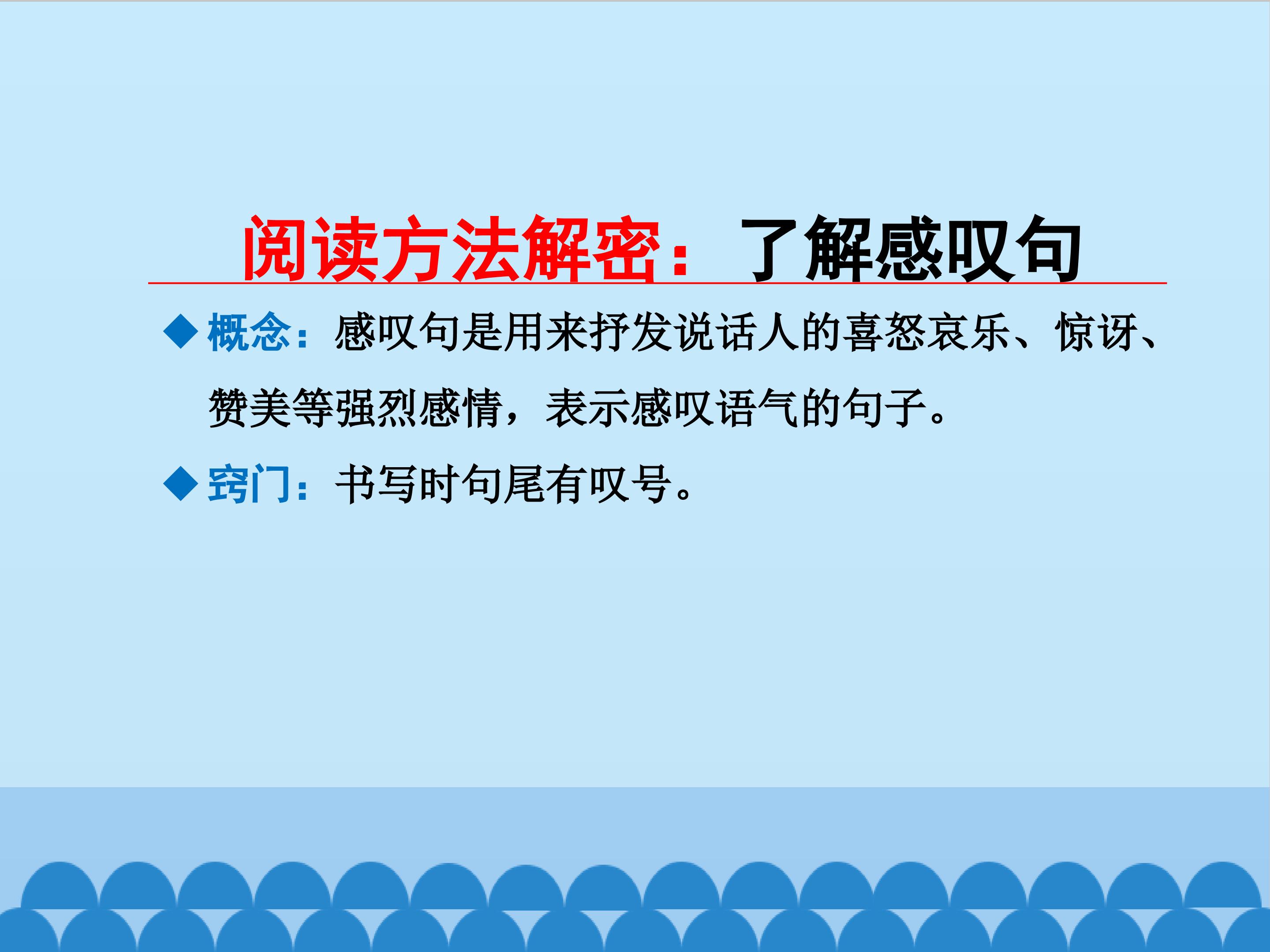 阅读方法解密：了解感叹句

◆概念：感叹句是用来抒发说话人的喜怒哀乐、惊讶、赞美等强烈感情，表示感叹语气的句子。

◆窍门：书写时句尾有叹号。